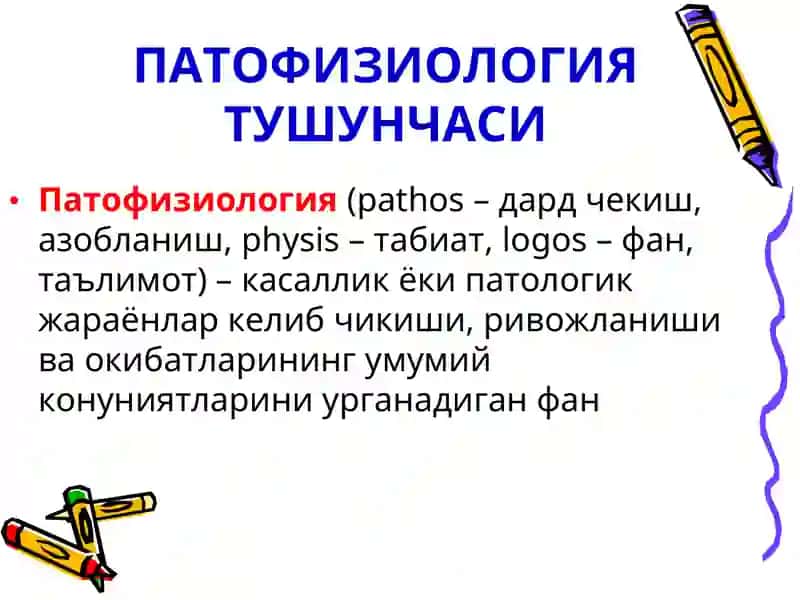 ПАТОФИЗИОЛОГИЯ ТУШУНЧАСИ

• Патофизиология (pathos – дард чекиш, азобланиш, physis – табиат, logos – фан, таълимот) – касаллик ёки патологик жараёнлар келиб чикиши, ривожланиши ва окибатларининг умумий конуниятларини урганадиган фан